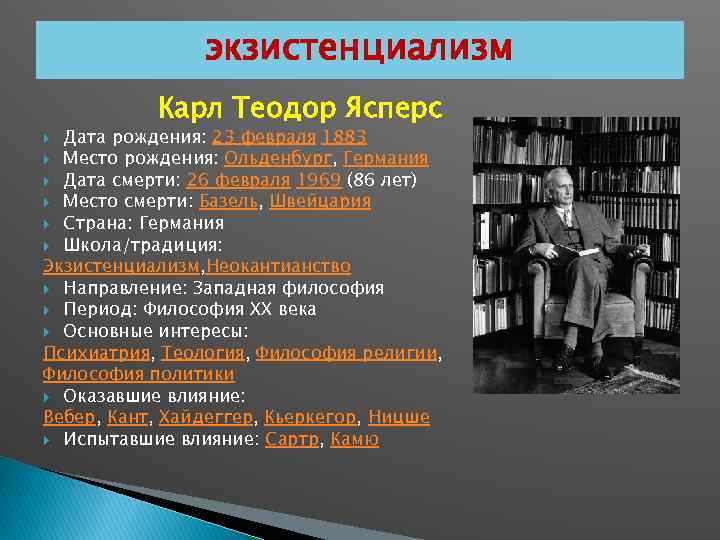 экзистенциализм

Карл Теодор Ясперс

Дата рождения: 23 февраля 1883
Место рождения: Ольденбург, Германия
Дата смерти: 26 февраля 1969 (86 лет)
Место смерти: Базель, Швейцария
Страна: Германия
Школа/традиция: Экзистенциализм,Неокантианство
Направление: Западная философия
Период: Философия XX века
Основные интересы: Психиатрия, Теология, Философия религии, Философия политики
Оказавшие влияние: Вебер, Кант, Хайдеггер, Кьеркегор, Ницше
Испытавшие влияние: Сартр, Камю